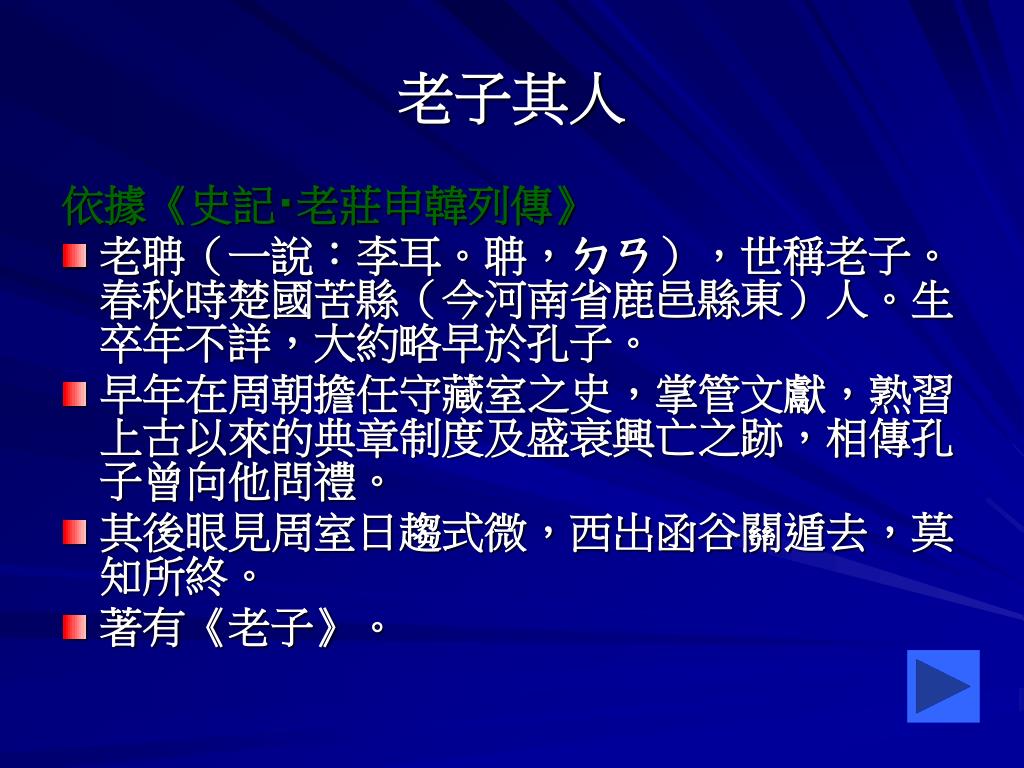 老子其人

依據《史記‧老莊申韓列傳》

老聃（一說：李耳。聃，ㄉㄢ），世稱老子。春秋時楚國苦縣（今河南省鹿邑縣東）人。生卒年不詳，大約略早於孔子。

早年在周朝擔任守藏室之史，掌管文獻，熟習上古以來的典章制度及盛衰興亡之跡，相傳孔子曾向他問禮。

其後眼見周室日趨式微，西出函谷關遁去，莫知所終。

著有《老子》。